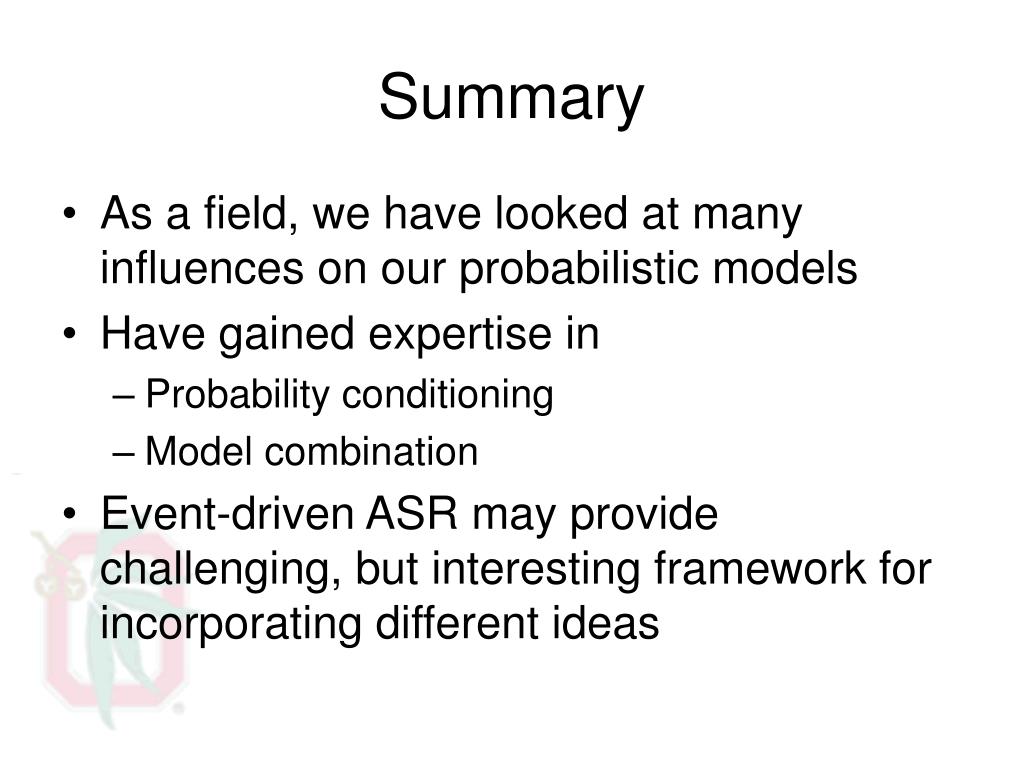 Summary

• As a field, we have looked at many influences on our probabilistic models
• Have gained expertise in
  – Probability conditioning
  – Model combination
• Event-driven ASR may provide challenging, but interesting framework for incorporating different ideas